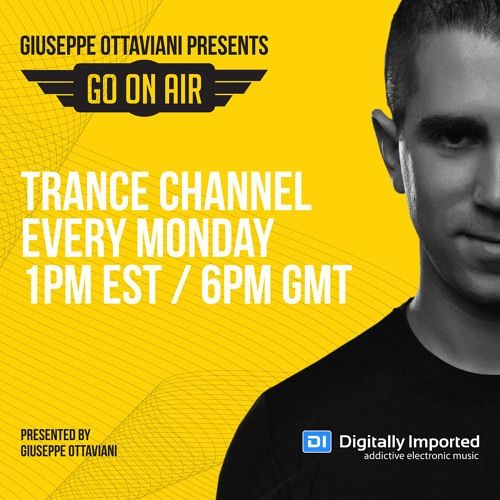 GIUSEPPE OTTAVIANI PRESENTS

GO ON AIR

TRANCE CHANNEL
EVERY MONDAY
1PM EST / 6PM GMT

PRESENTED BY
GIUSEPPE OTTAVIANI

DI Digitally Imported
addictive electronic music